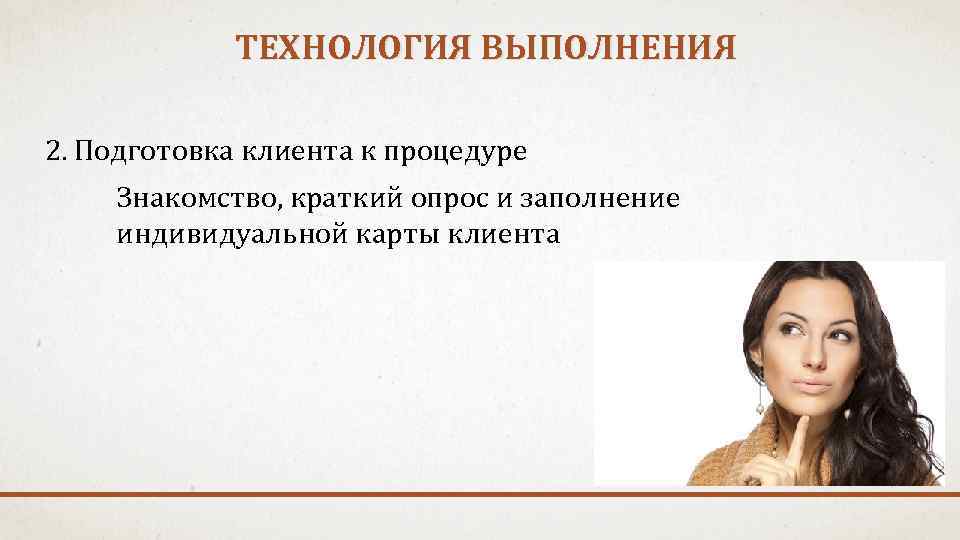 ТЕХНОЛОГИЯ ВЫПОЛНЕНИЯ

2. Подготовка клиента к процедуре

Знакомство, краткий опрос и заполнение индивидуальной карты клиента